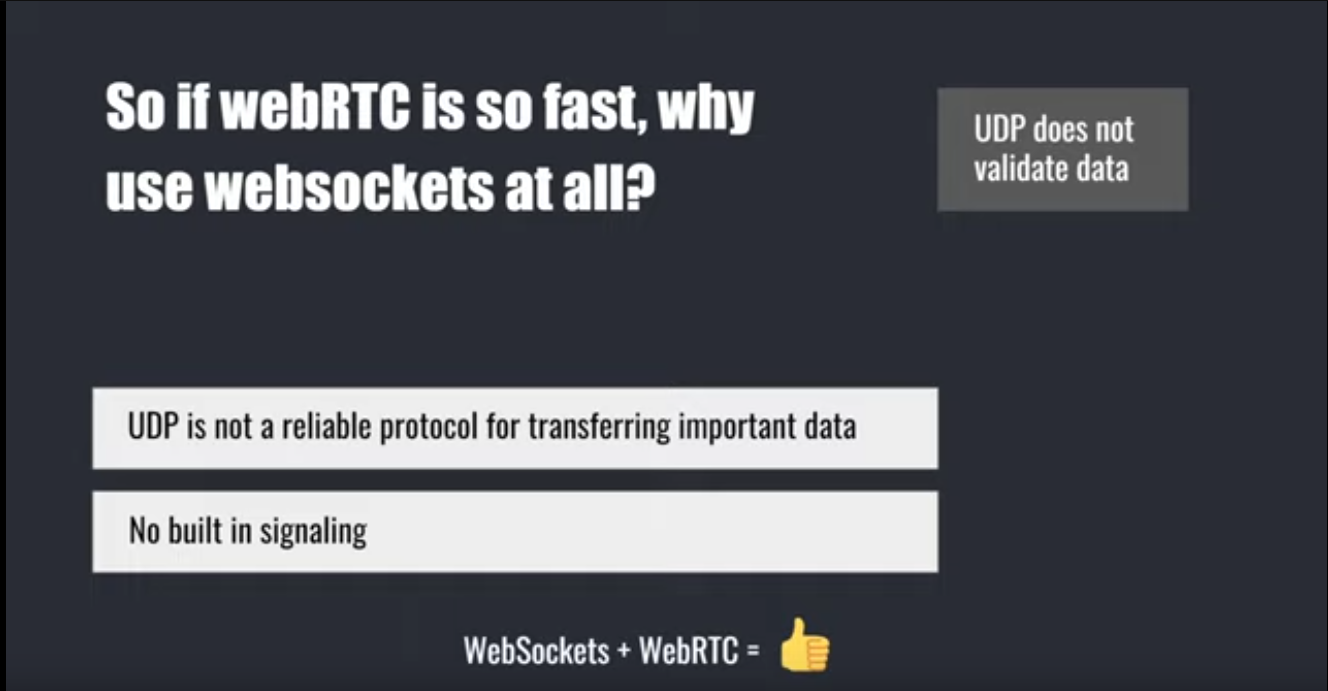 So if webRTC is so fast, why use websockets at all?

UDP does not validate data

UDP is not a reliable protocol for transferring important data

No built in signaling

WebSockets + WebRTC = 👍